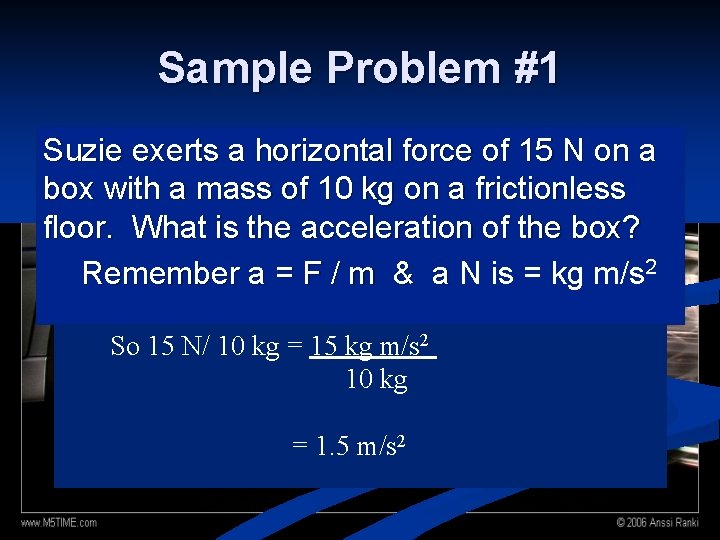 Sample Problem #1

Suzie exerts a horizontal force of 15 N on a box with a mass of 10 kg on a frictionless floor. What is the acceleration of the box?

Remember a = F / m & a N is = kg m/s$^2$

So 15 N/ 10 kg = $\frac{15 \text{ kg m/s}^2}{10 \text{ kg}}$

= 1.5 m/s$^2$

www.M5TIME.com

© 2006 Anssi Ranki